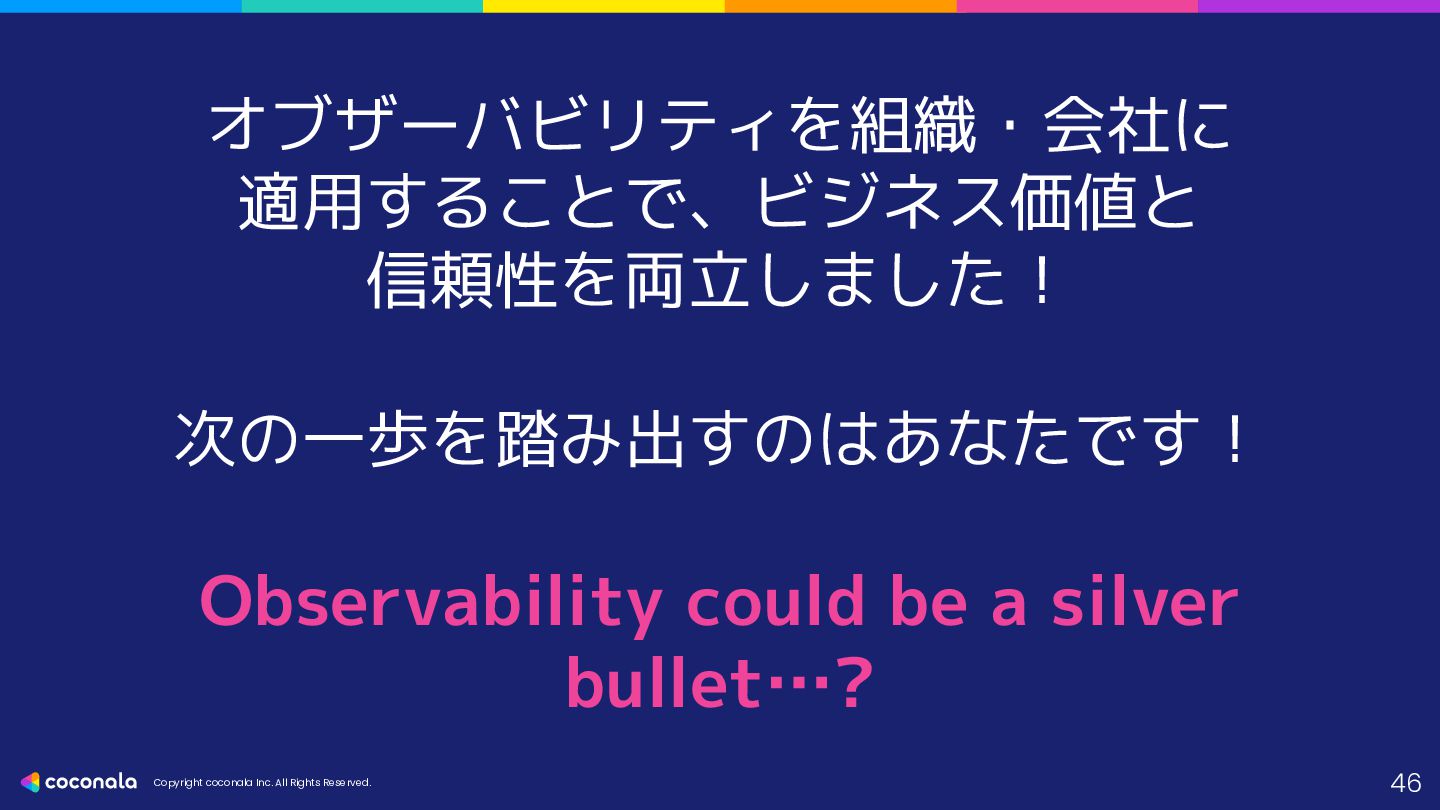 オブザーバビリティを組織・会社に適用することで、ビジネス価値と信頼性を両立しました！

次の一歩を踏み出すのはあなたです！

Observability could be a silver bullet…?

coconala Copyright coconala Inc. All Rights Reserved.

46